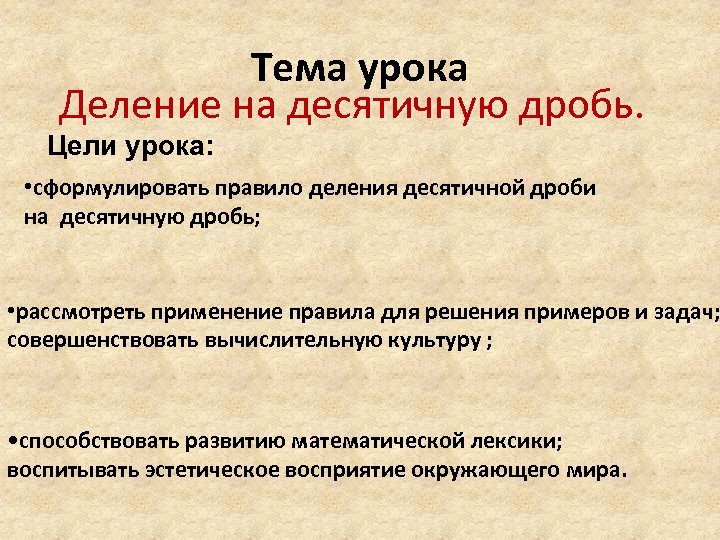 Тема урока
Деление на десятичную дробь.
Цели урока:

•сформулировать правило деления десятичной дроби на десятичную дробь;

•рассмотреть применение правила для решения примеров и задач; совершенствовать вычислительную культуру ;

•способствовать развитию математической лексики; воспитывать эстетическое восприятие окружающего мира.